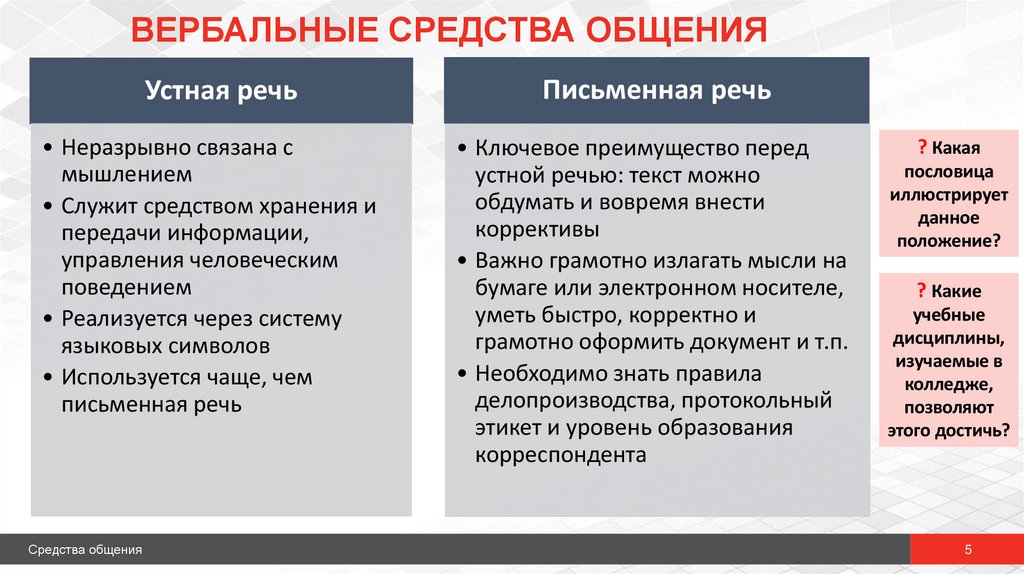 ВЕРБАЛЬНЫЕ СРЕДСТВА ОБЩЕНИЯ

Устная речь

• Неразрывно связана с мышлением
• Служит средством хранения и передачи информации, управления человеческим поведением
• Реализуется через систему языковых символов
• Используется чаще, чем письменная речь

Письменная речь

• Ключевое преимущество перед устной речью: текст можно обдумать и вовремя внести коррективы
• Важно грамотно излагать мысли на бумаге или электронном носителе, уметь быстро, корректно и грамотно оформить документ и т.п.
• Необходимо знать правила делопроизводства, протокольный этикет и уровень образования корреспондента

? Какая пословица иллюстрирует данное положение?

? Какие учебные дисциплины, изучаемые в колледже, позволяют этого достичь?

Средства общения

5